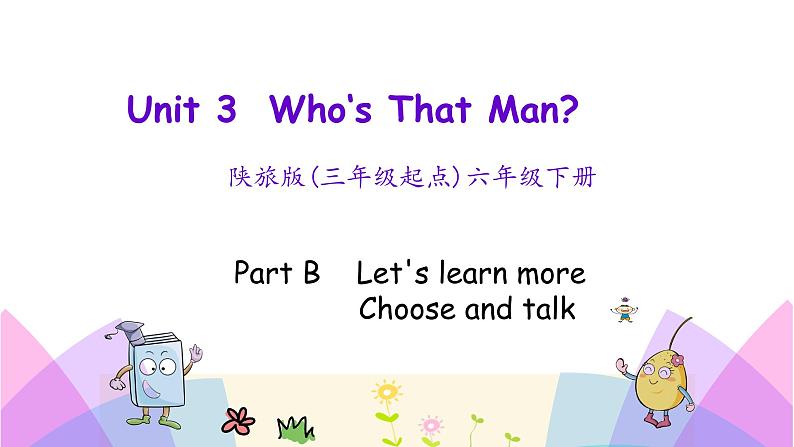 Unit 3 Who's That Man?

陕旅版(三年级起点)六年级下册

Part B Let's learn more
Choose and talk